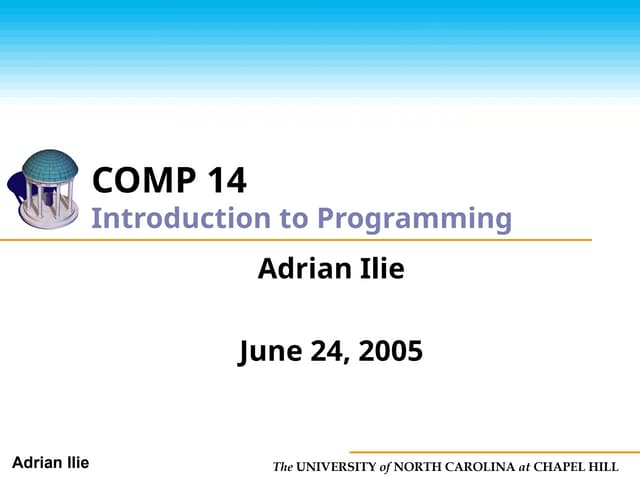 COMP 14
Introduction to Programming

Adrian Ilie

June 24, 2005

Adrian Ilie

The UNIVERSITY of NORTH CAROLINA at CHAPEL HILL